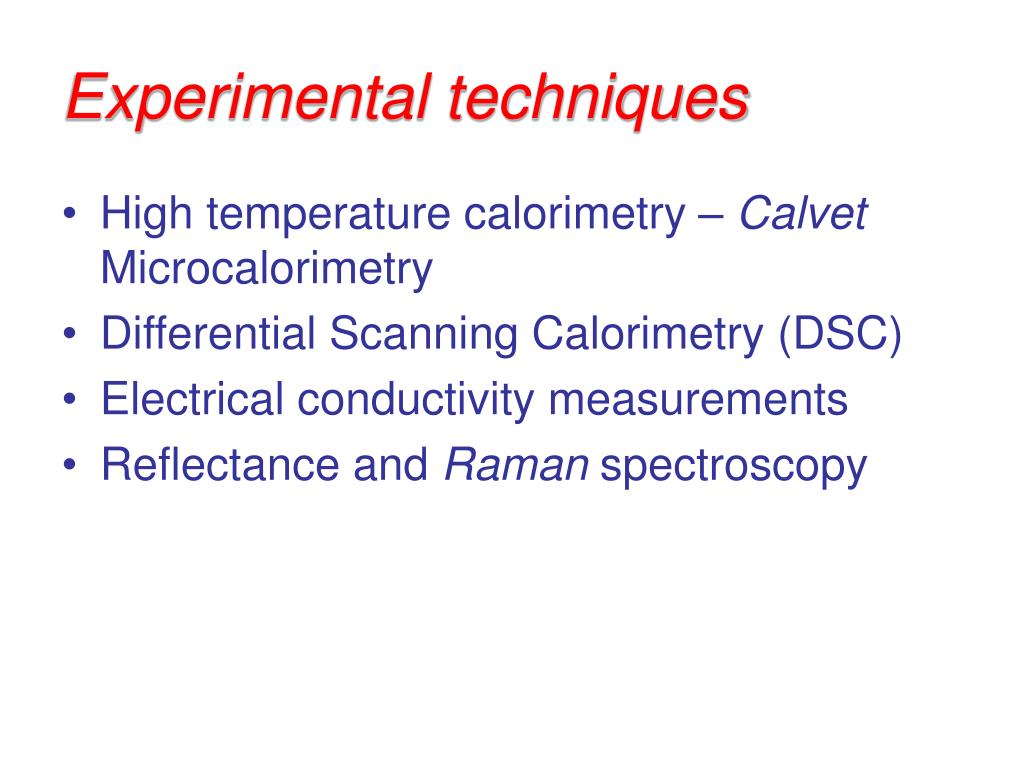 Experimental techniques

• High temperature calorimetry – Calvet Microcalorimetry
• Differential Scanning Calorimetry (DSC)
• Electrical conductivity measurements
• Reflectance and Raman spectroscopy